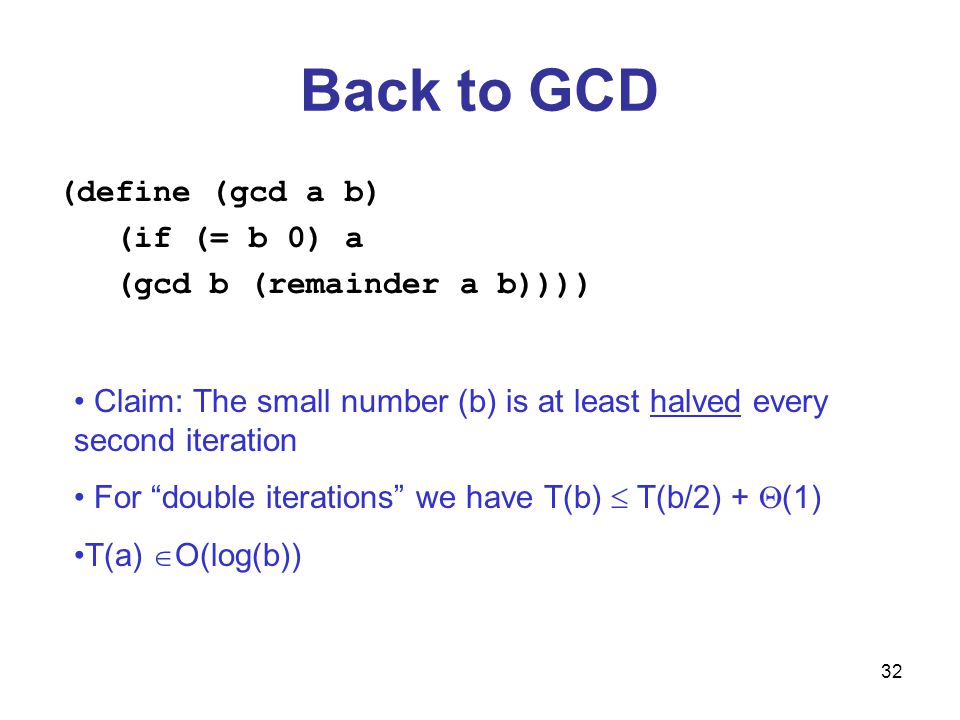 Back to GCD

(define (gcd a b)
(if (= b 0) a
(gcd b (remainder a b))))

• Claim: The small number (b) is at least halved every second iteration

• For “double iterations” we have $T(b) \leq T(b/2) + \Theta(1)$

•$T(a) \in O(\log(b))$

32